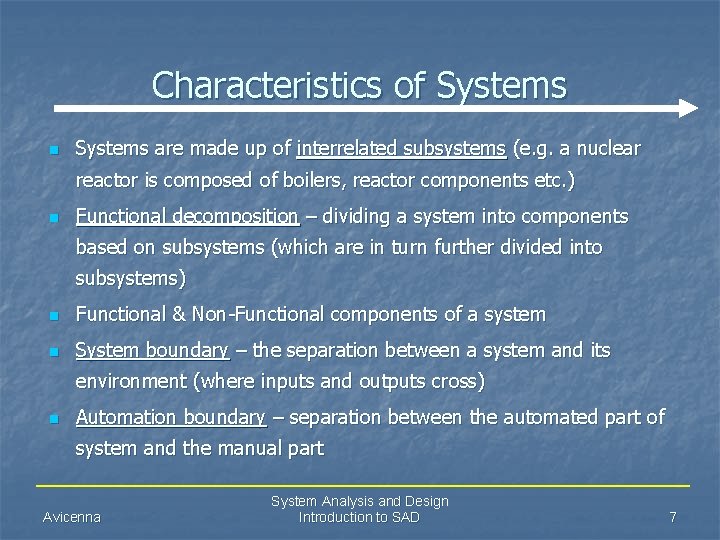 Characteristics of Systems

- Systems are made up of interrelated subsystems (e.g. a nuclear reactor is composed of boilers, reactor components etc.)
- Functional decomposition – dividing a system into components based on subsystems (which are in turn further divided into subsystems)
- Functional & Non-Functional components of a system
- System boundary – the separation between a system and its environment (where inputs and outputs cross)
- Automation boundary – separation between the automated part of system and the manual part

Avicenna

System Analysis and Design
Introduction to SAD

7